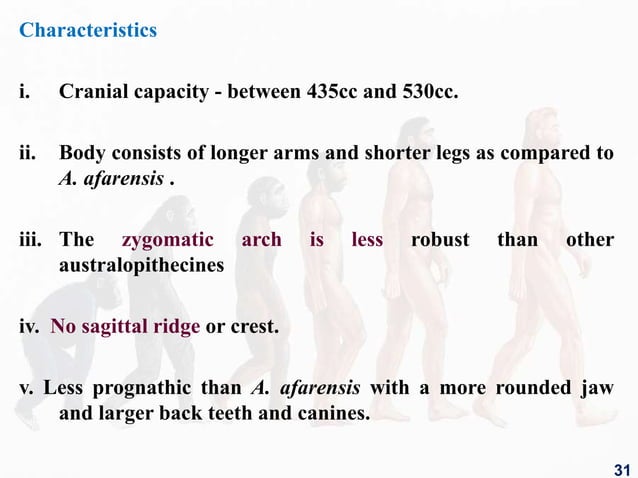 Characteristics

i. Cranial capacity - between 435cc and 530cc.

ii. Body consists of longer arms and shorter legs as compared to A. afarensis .

iii. The zygomatic arch is less robust than other australopithecines

iv. No sagittal ridge or crest.

v. Less prognathic than A. afarensis with a more rounded jaw and larger back teeth and canines.

31